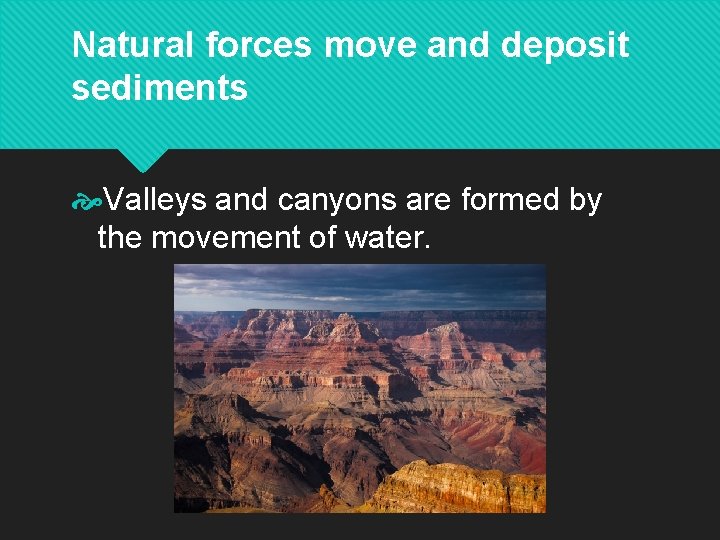 Natural forces move and deposit sediments

Valleys and canyons are formed by the movement of water.